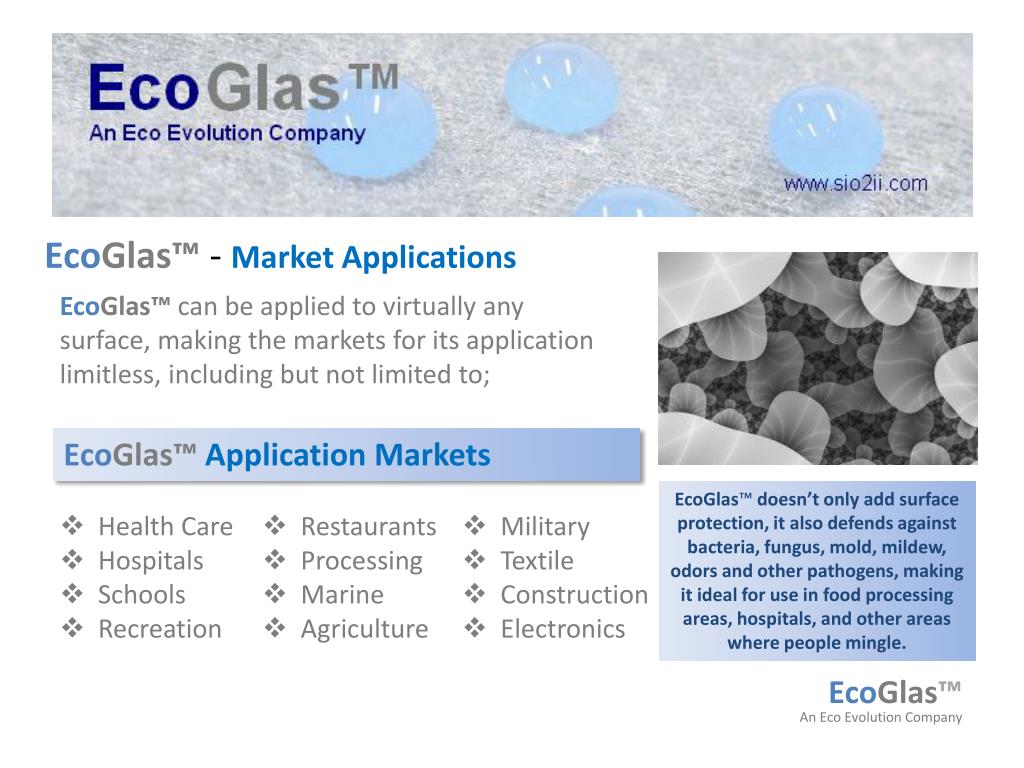 EcoGlas™
An Eco Evolution Company
www.sio2ii.com

EcoGlas™ - Market Applications

EcoGlas™ can be applied to virtually any surface, making the markets for its application limitless, including but not limited to;

EcoGlas™ Application Markets

❖ Health Care
❖ Hospitals
❖ Schools
❖ Recreation

❖ Restaurants
❖ Processing
❖ Marine
❖ Agriculture

❖ Military
❖ Textile
❖ Construction
❖ Electronics

EcoGlas™ doesn't only add surface protection, it also defends against bacteria, fungus, mold, mildew, odors and other pathogens, making it ideal for use in food processing areas, hospitals, and other areas where people mingle.

EcoGlas™
An Eco Evolution Company